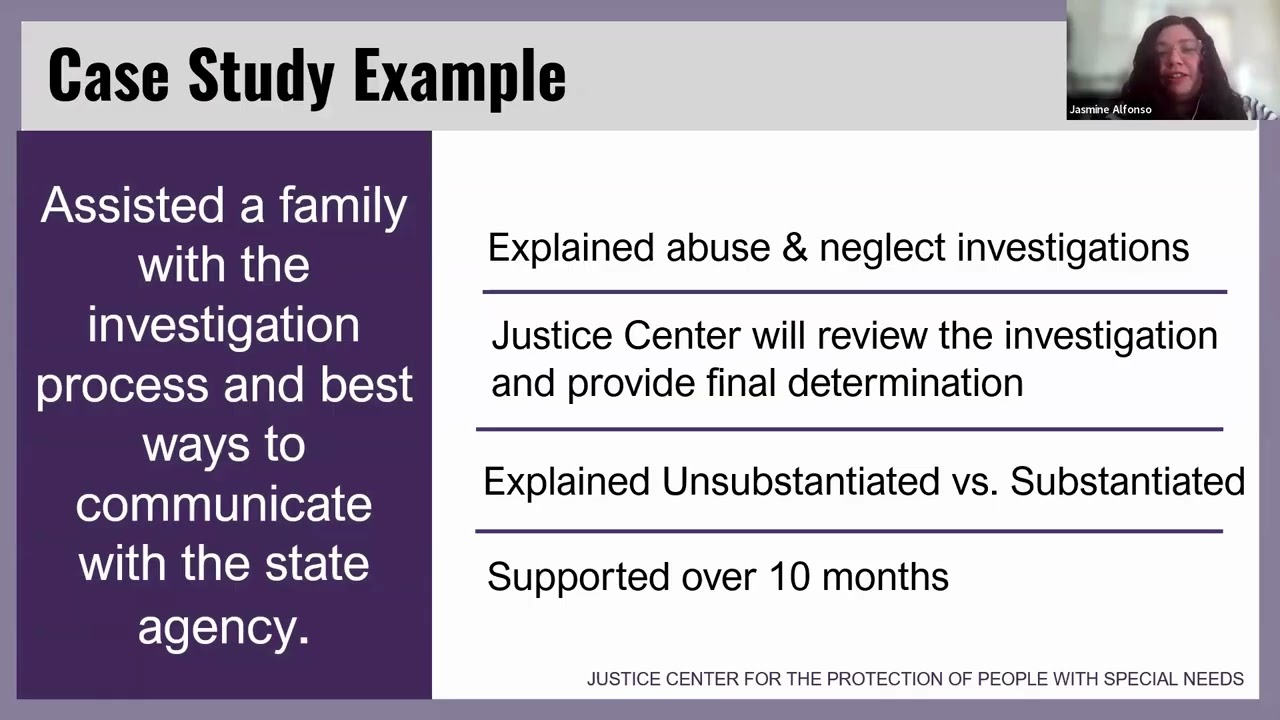 Case Study Example

Jasmine Alfonso

Assisted a family with the investigation process and best ways to communicate with the state agency.

Explained abuse & neglect investigations

Justice Center will review the investigation and provide final determination

Explained Unsubstantiated vs. Substantiated

Supported over 10 months

JUSTICE CENTER FOR THE PROTECTION OF PEOPLE WITH SPECIAL NEEDS